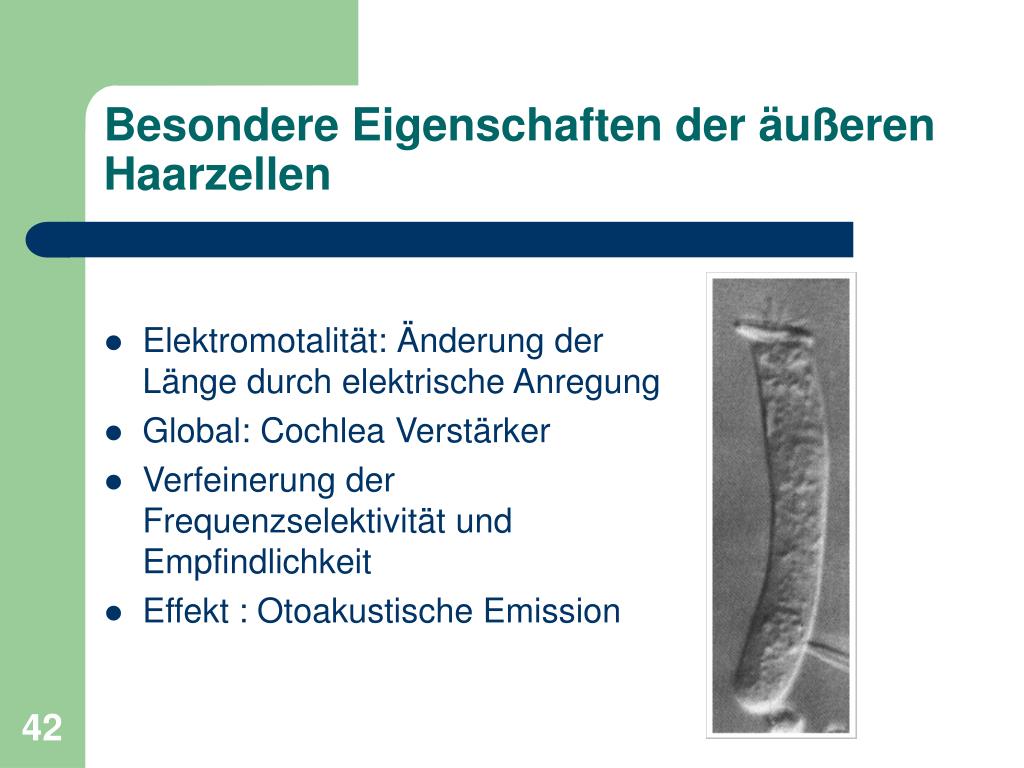 Besondere Eigenschaften der äußeren Haarzellen

- Elektromotalität: Änderung der Länge durch elektrische Anregung
- Global: Cochlea Verstärker
- Verfeinerung der Frequenzselektivität und Empfindlichkeit
- Effekt : Otoakustische Emission

42